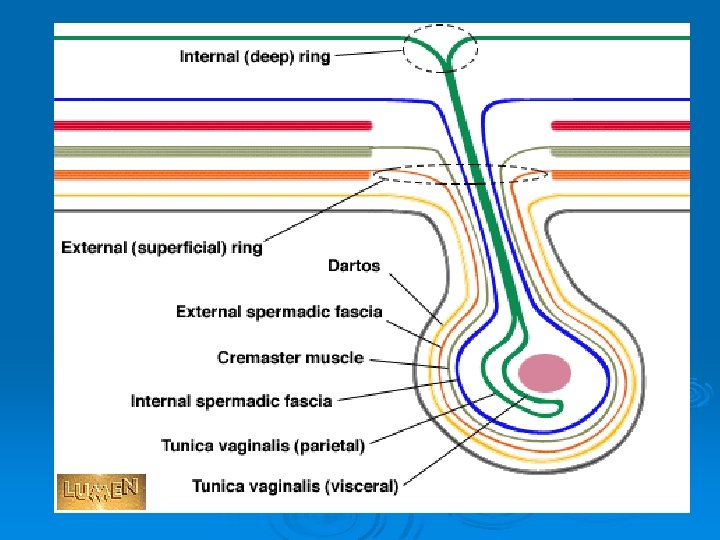 Internal (deep) ring

External (superficial) ring

Dartos

External spermadic fascia

Cremaster muscle

Internal spermadic fascia

Tunica vaginalis (parietal)

Tunica vaginalis (visceral)

LUMEN